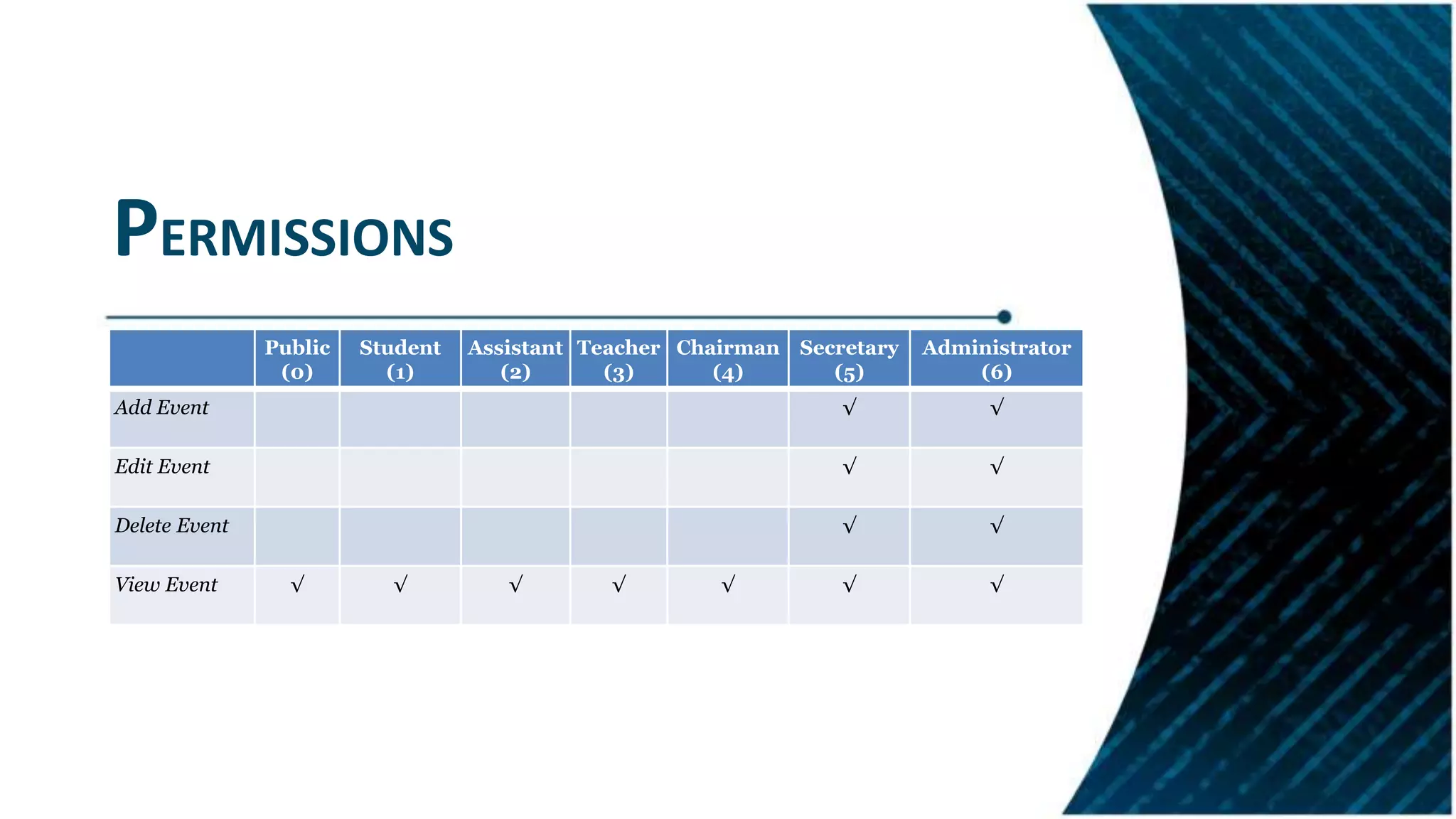 PERMISSIONS

| | Public (0) | Student (1) | Assistant (2) | Teacher (3) | Chairman (4) | Secretary (5) | Administrator (6) |
|---|---|---|---|---|---|---|---|
| Add Event | | | | | | √ | √ |
| Edit Event | | | | | | √ | √ |
| Delete Event | | | | | | √ | √ |
| View Event | √ | √ | √ | √ | √ | √ | √ |